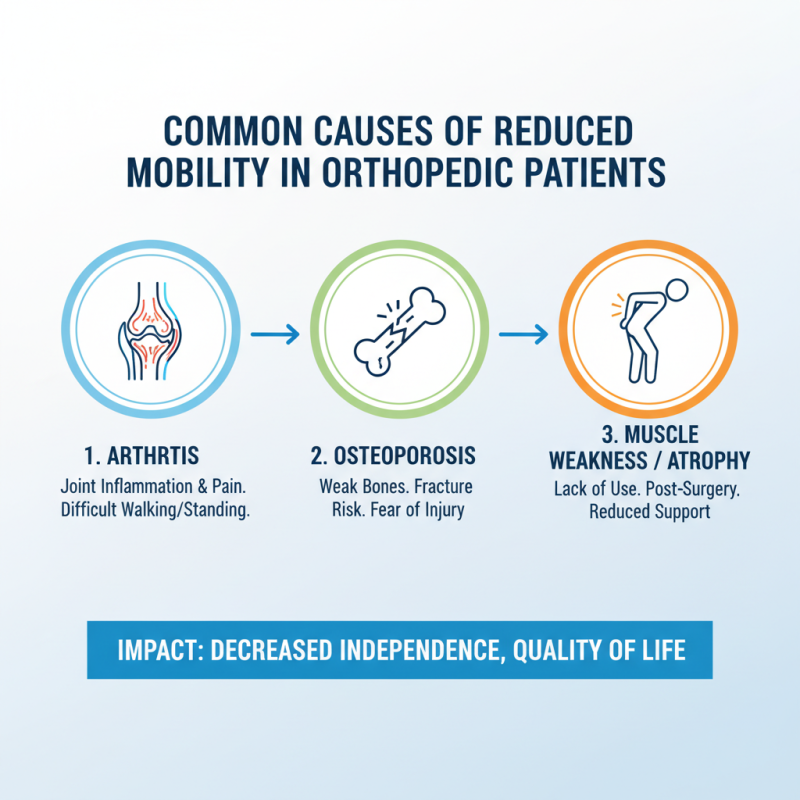 COMMON CAUSES OF REDUCED MOBILITY IN ORTHOPEDIC PATIENTS

1. ARTHRTIS
Joint Inflammation & Pain. Difficult Walking/Standing.

2. OSTEOPOROSIS
Weak Bones. Fracture Risk. Fear of Injury

3. MUSCLE WEAKNESS / ATROPHY
Lack of Use. Post-Surgery. Reduced Support

IMPACT: DECREASED INDEPENDENCE, QUALITY OF LIFE